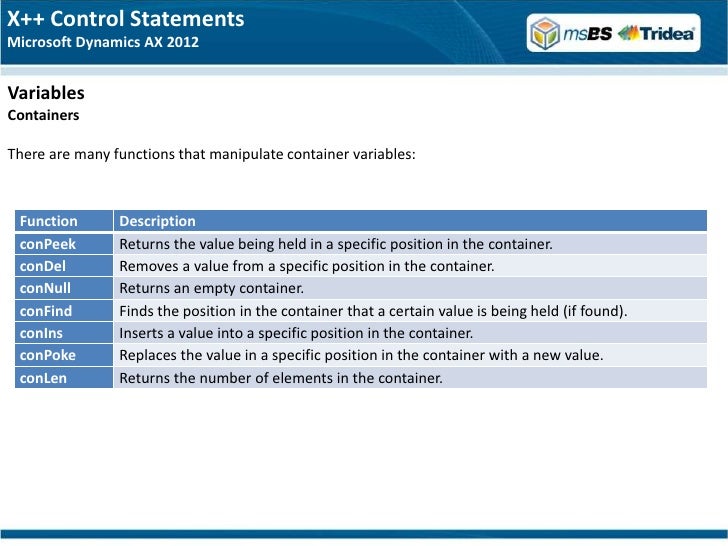 X++ Control Statements
Microsoft Dynamics AX 2012

msBS Tridea

Variables
Containers

There are many functions that manipulate container variables:

| Function | Description |
|---|---|
| conPeek | Returns the value being held in a specific position in the container. |
| conDel | Removes a value from a specific position in the container. |
| conNull | Returns an empty container. |
| conFind | Finds the position in the container that a certain value is being held (if found). |
| conIns | Inserts a value into a specific position in the container. |
| conPoke | Replaces the value in a specific position in the container with a new value. |
| conLen | Returns the number of elements in the container. |